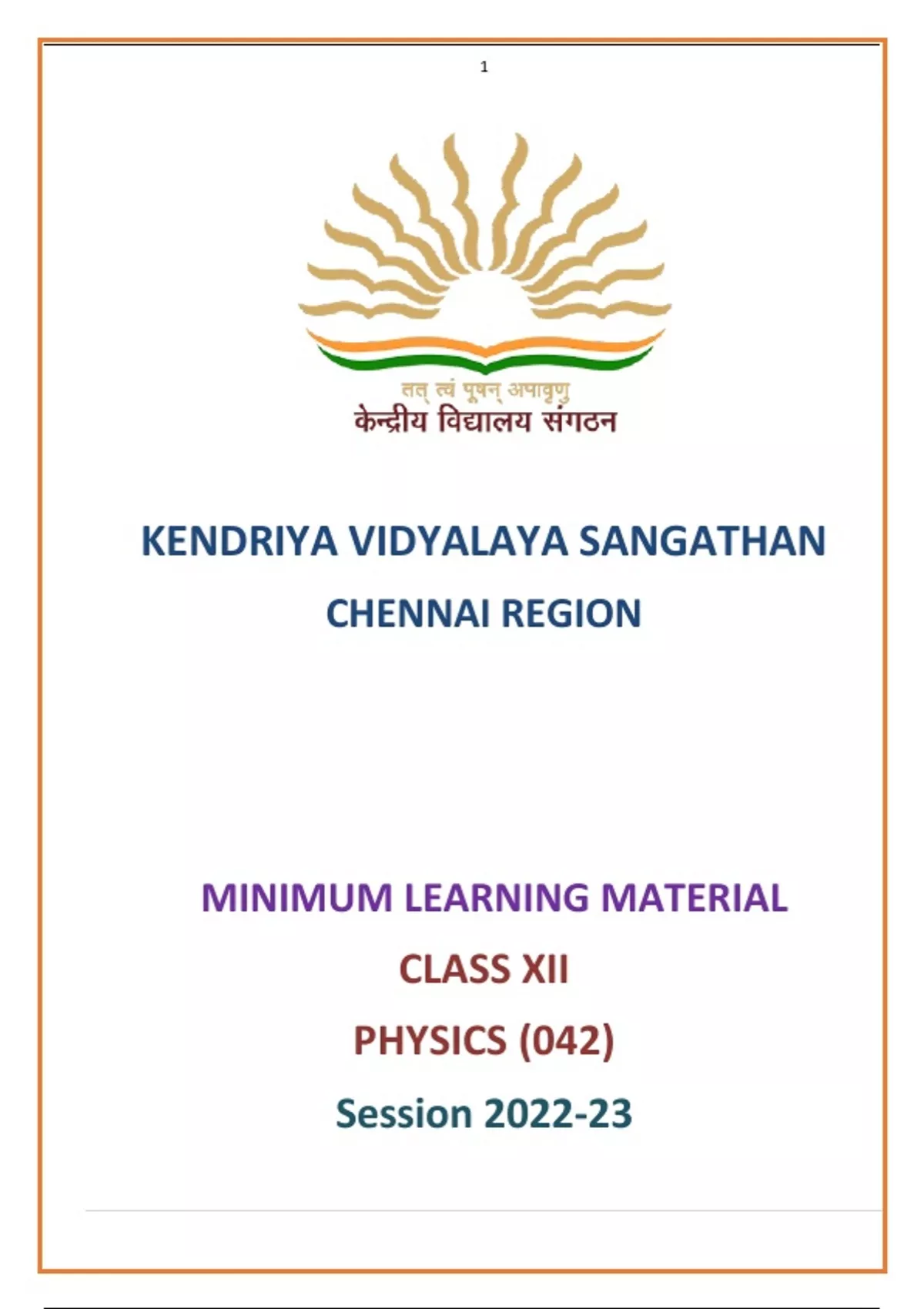 1

तत् त्वं पूषन् अपावृणु
केन्द्रीय विद्यालय संगठन

KENDRIYA VIDYALAYA SANGATHAN

CHENNAI REGION

MINIMUM LEARNING MATERIAL

CLASS XII

PHYSICS (042)

Session 2022-23